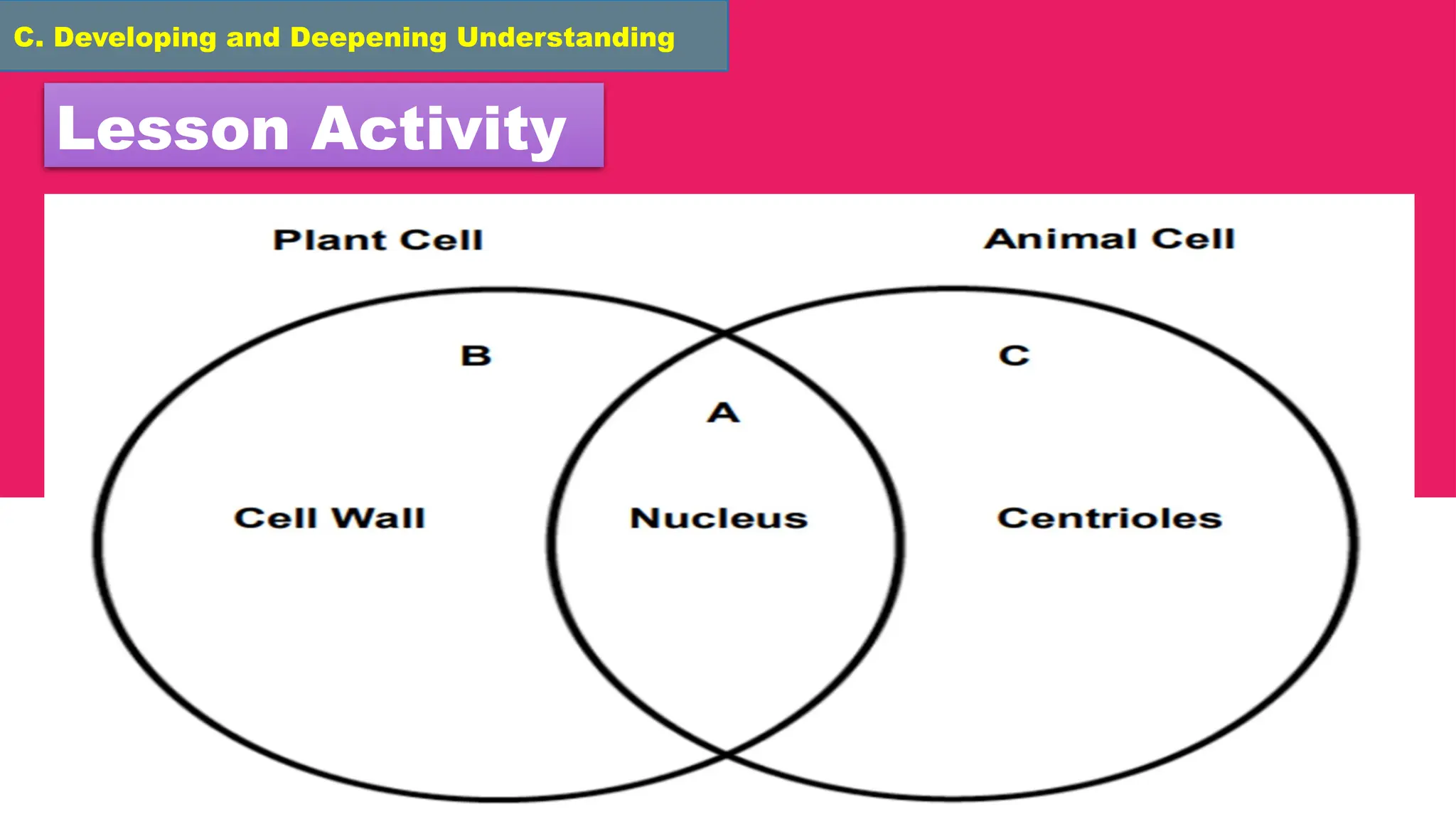 C. Developing and Deepening Understanding

Lesson Activity

Plant Cell

Animal Cell

B

A

C

Cell Wall

Nucleus

Centrioles